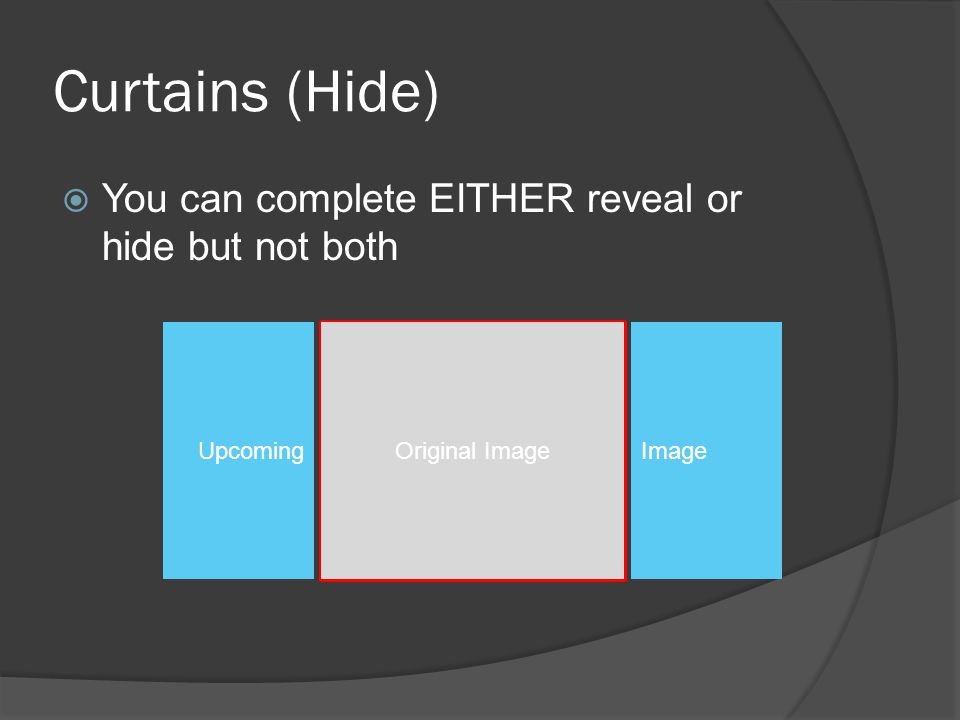 Curtains (Hide)

You can complete EITHER reveal or hide but not both

Upcoming

Original Image

Image